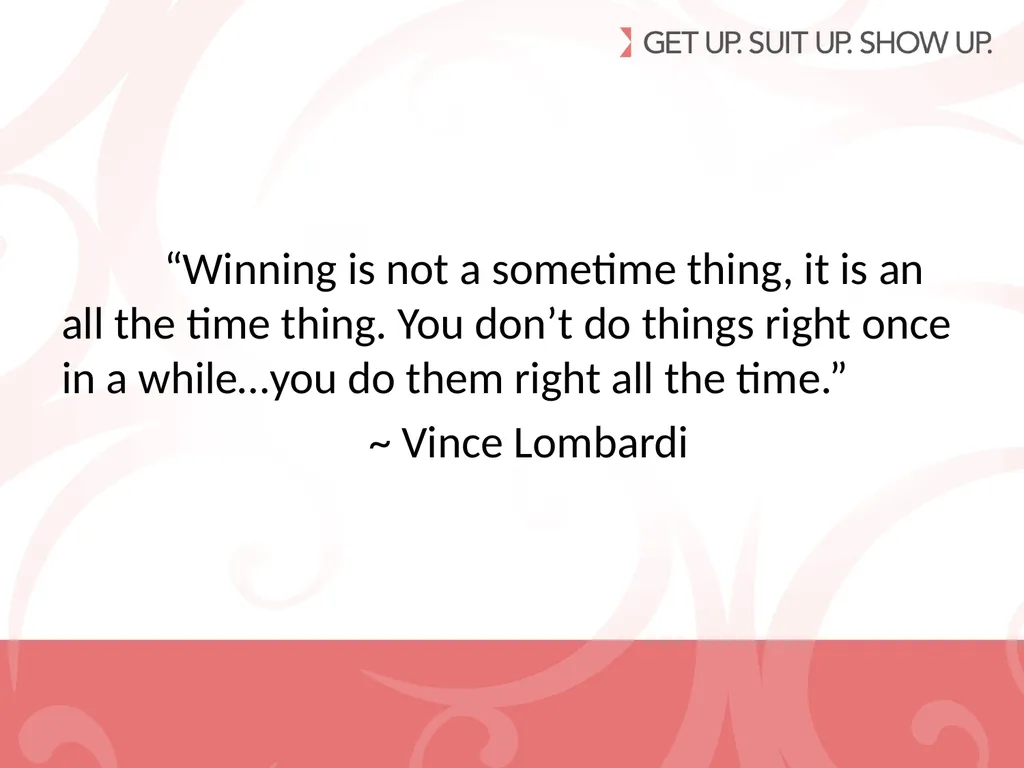 GET UP. SUIT UP. SHOW UP.

“Winning is not a sometime thing, it is an all the time thing. You don’t do things right once in a while…you do them right all the time.”

~ Vince Lombardi